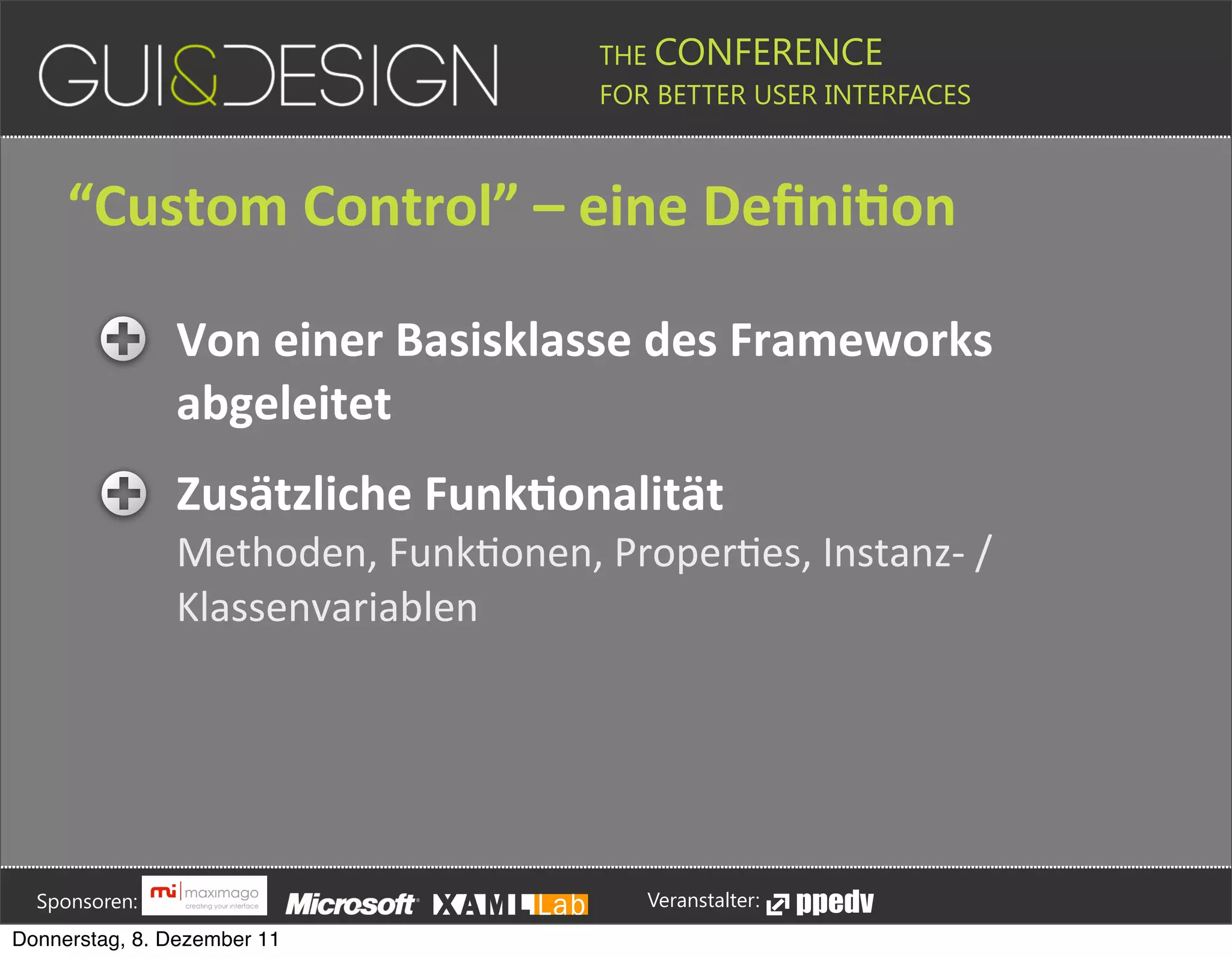 GUI&DESIGN

THE CONFERENCE
FOR BETTER USER INTERFACES

“Custom Control” – eine Definition

Von einer Basisklasse des Frameworks abgeleitet

Zusätzliche Funktionalität
Methoden, Funktionen, Properties, Instanz- / Klassenvariablen

Sponsoren: mi maximago creating your interface Microsoft XAML Lab Veranstalter: ppedv

Donnerstag, 8. Dezember 11